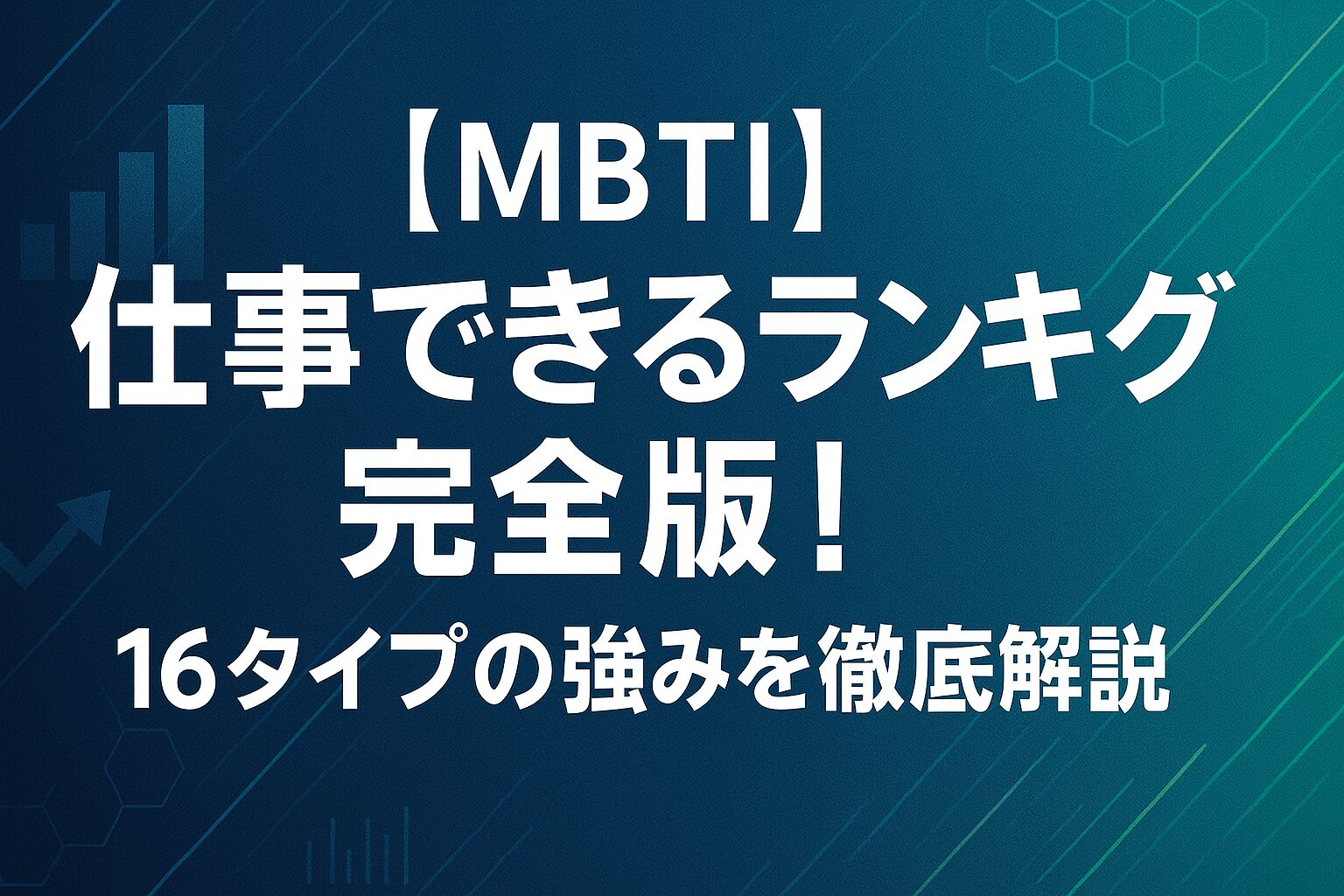 【MBTI】
仕事できるランキグ
完全版！

16タイプの強みを徹底解説